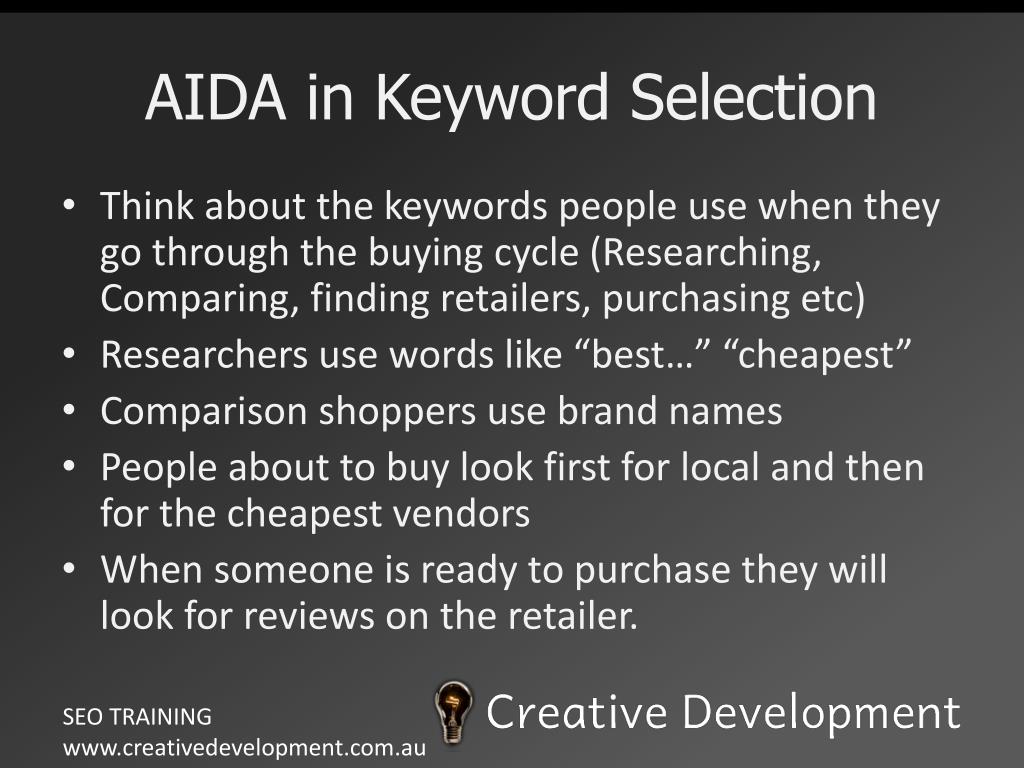 AIDA in Keyword Selection

• Think about the keywords people use when they go through the buying cycle (Researching, Comparing, finding retailers, purchasing etc)
• Researchers use words like “best…” “cheapest”
• Comparison shoppers use brand names
• People about to buy look first for local and then for the cheapest vendors
• When someone is ready to purchase they will look for reviews on the retailer.

SEO TRAINING
www.creativedevelopment.com.au

Creative Development